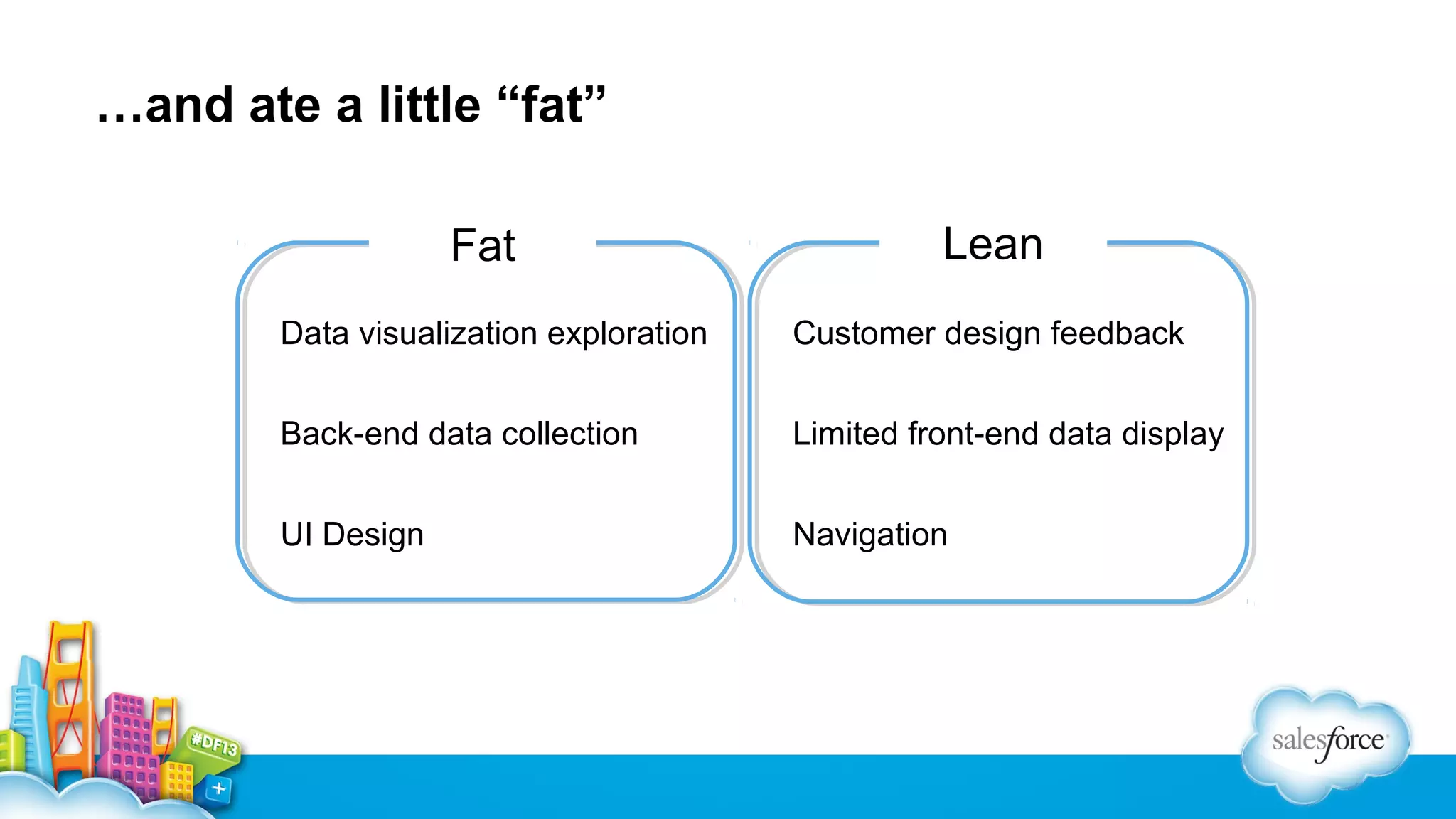 …and ate a little “fat”

Fat

Data visualization exploration

Back-end data collection

UI Design

Lean

Customer design feedback

Limited front-end data display

Navigation

#DF13

salesforce